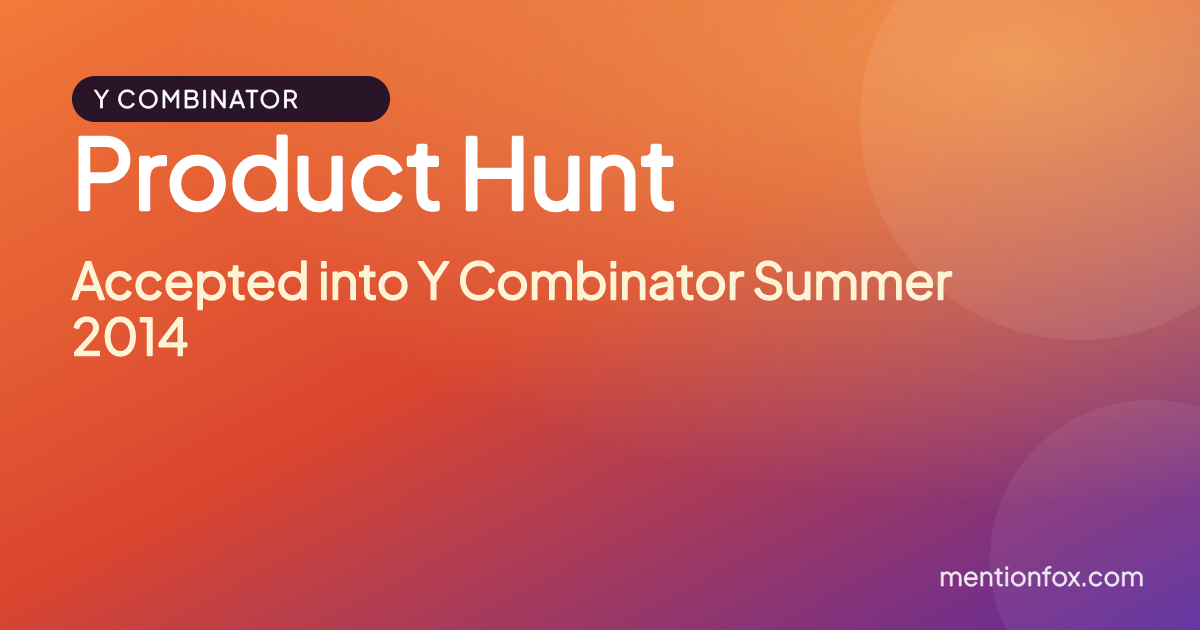 Y COMBINATOR

Product Hunt

Accepted into Y Combinator Summer 2014

mentionfox.com